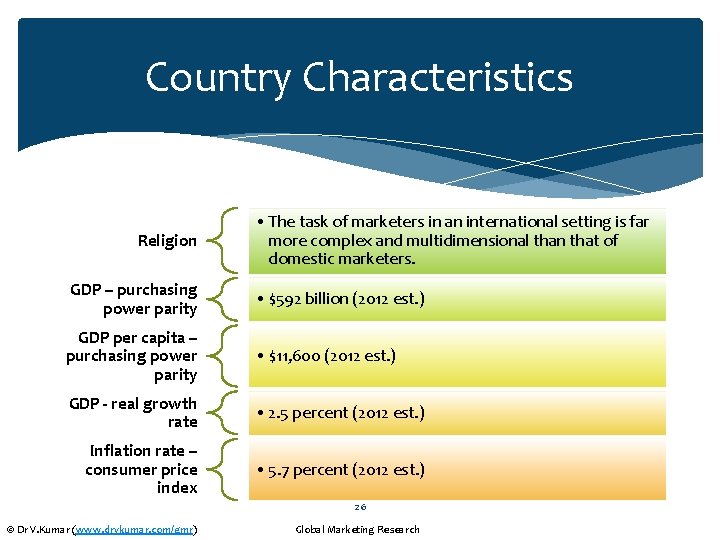 Country Characteristics

Religion

• The task of marketers in an international setting is far more complex and multidimensional than that of domestic marketers.

GDP – purchasing power parity

• $592 billion (2012 est.)

GDP per capita – purchasing power parity

• $11,600 (2012 est.)

GDP - real growth rate

• 2.5 percent (2012 est.)

Inflation rate – consumer price index

• 5.7 percent (2012 est.)

26

© Dr V.Kumar (www.drvkumar.com/gmr)

Global Marketing Research